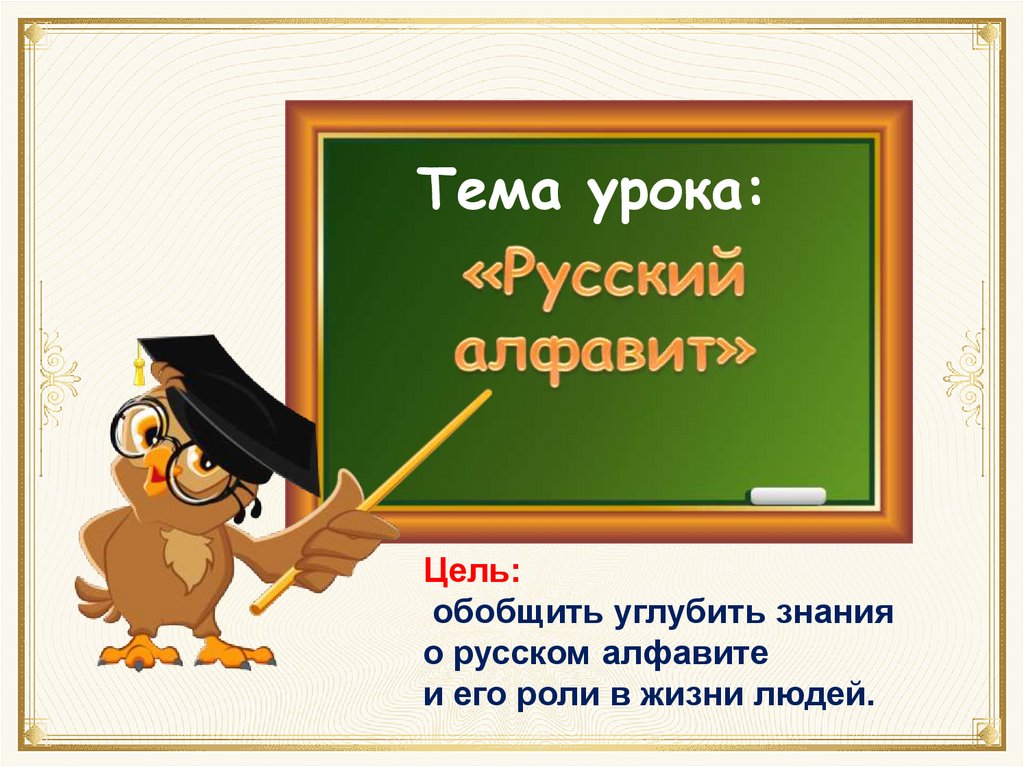 Тема урока:
«Русский алфавит»

Цель:
обобщить углубить знания о русском алфавите и его роли в жизни людей.